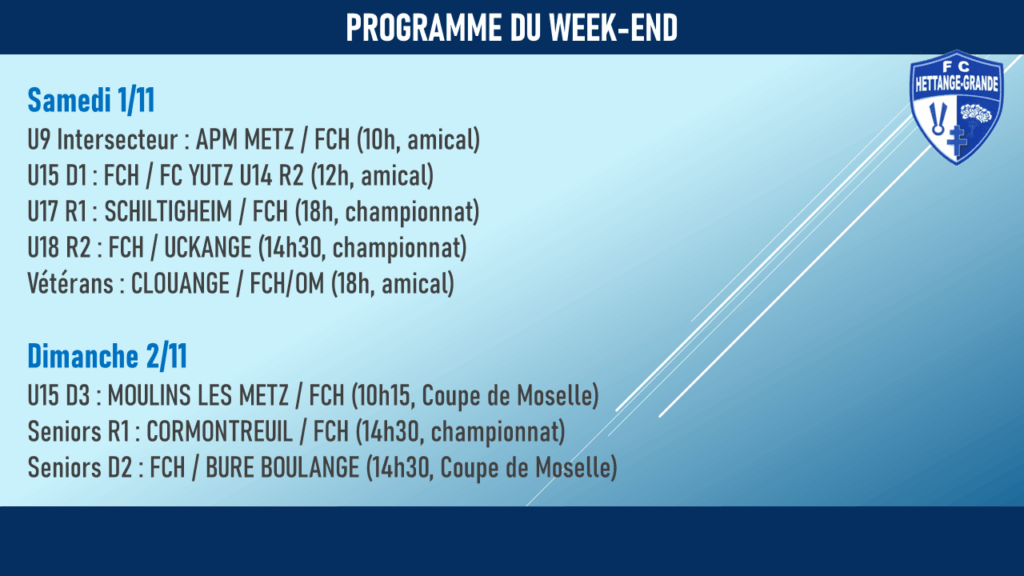 PROGRAMME DU WEEK-END

FC HETTANGE-GRANDE

Samedi 1/11
U9 Intersecteur : APM METZ / FCH (10h, amical)
U15 D1 : FCH / FC YUTZ U14 R2 (12h, amical)
U17 R1 : SCHILTIGHEIM / FCH (18h, championnat)
U18 R2 : FCH / UCKANGE (14h30, championnat)
Vétérans : CLOUANGE / FCH/OM (18h, amical)

Dimanche 2/11
U15 D3 : MOULINS LES METZ / FCH (10h15, Coupe de Moselle)
Seniors R1 : CORMONTREUIL / FCH (14h30, championnat)
Seniors D2 : FCH / BURE BOULANGE (14h30, Coupe de Moselle)